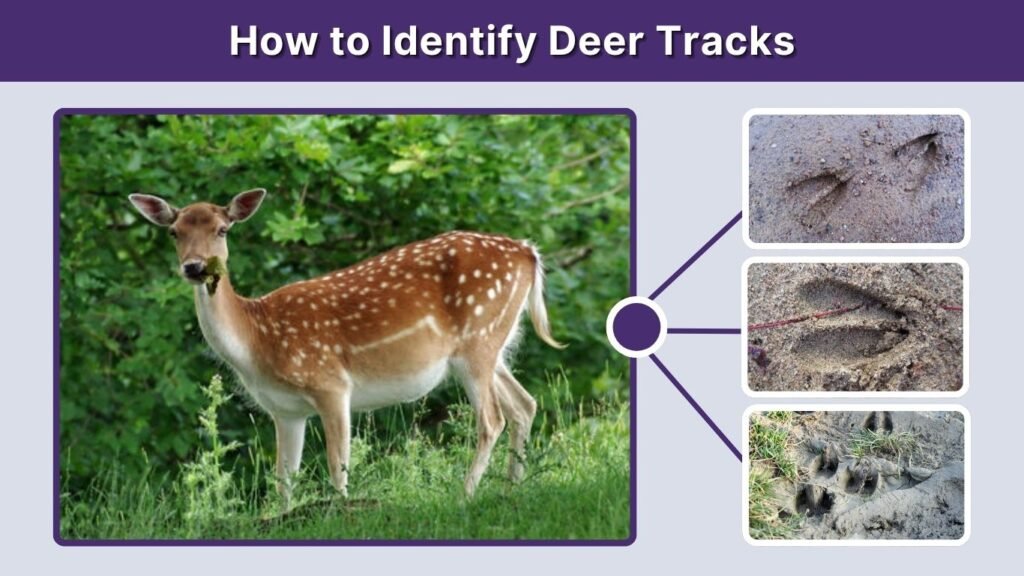 How to Identify Deer Tracks